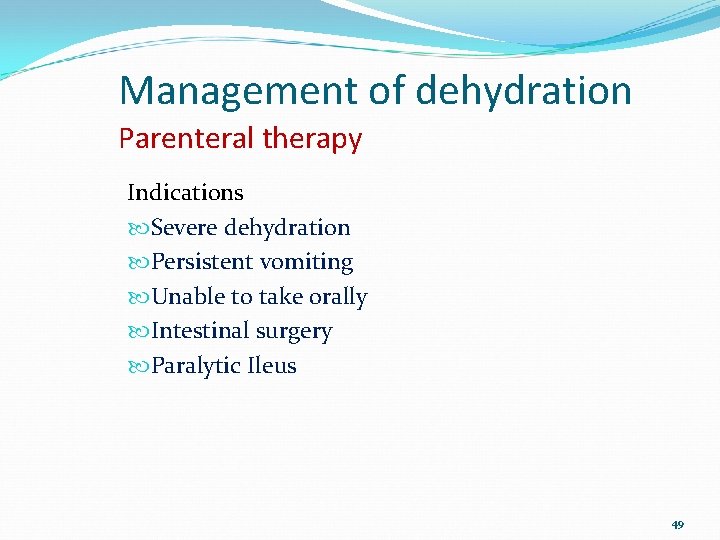 Management of dehydration
Parenteral therapy

Indications
Severe dehydration
Persistent vomiting
Unable to take orally
Intestinal surgery
Paralytic Ileus

49